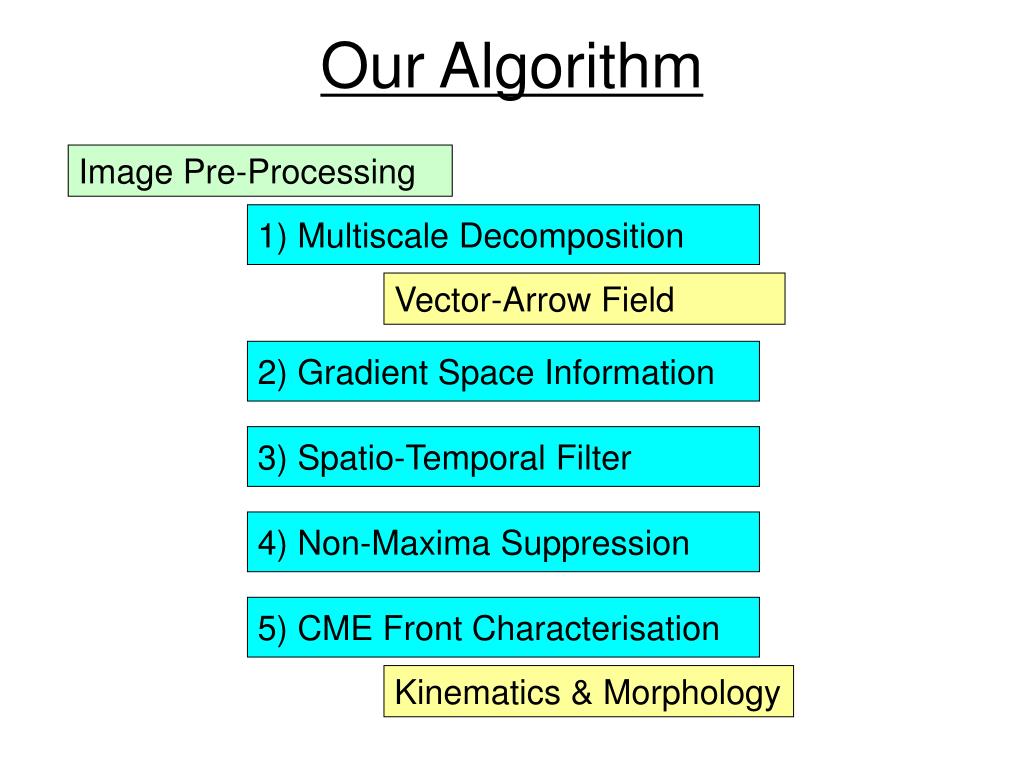 Our Algorithm

Image Pre-Processing

1) Multiscale Decomposition

Vector-Arrow Field

2) Gradient Space Information

3) Spatio-Temporal Filter

4) Non-Maxima Suppression

5) CME Front Characterisation

Kinematics & Morphology